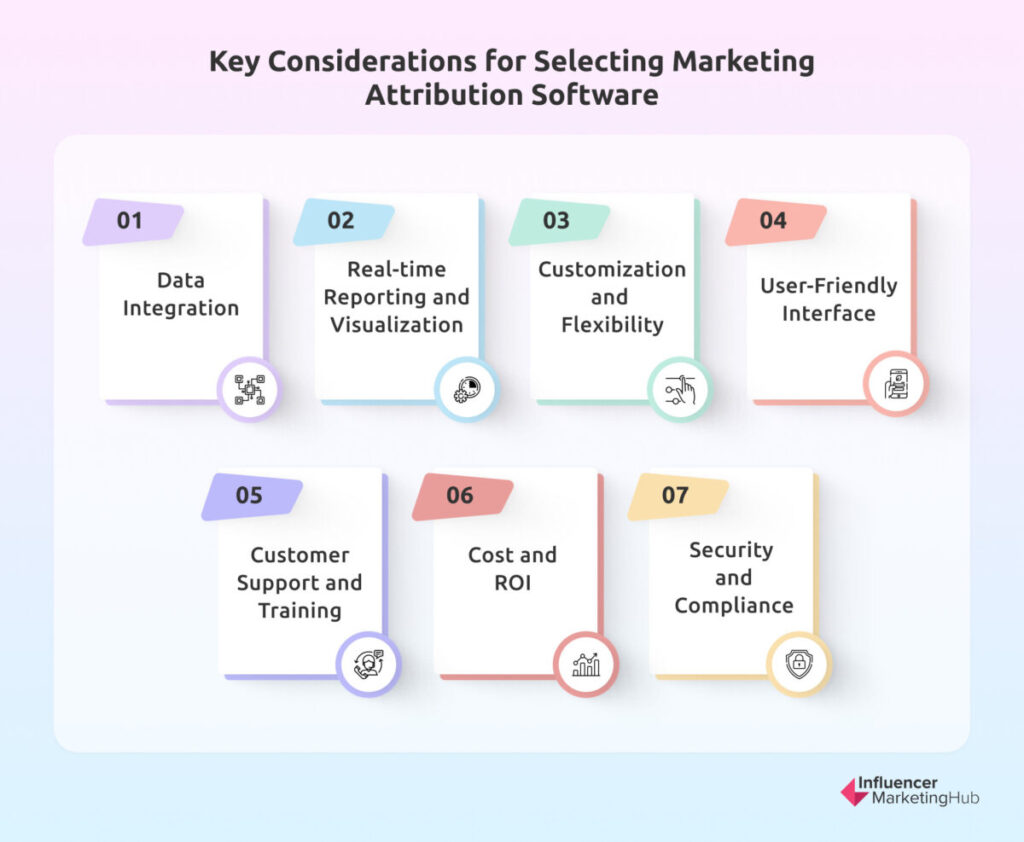 Key Considerations for Selecting Marketing Attribution Software

01
Data Integration

02
Real-time Reporting and Visualization

03
Customization and Flexibility

04
User-Friendly Interface

05
Customer Support and Training

06
Cost and ROI

07
Security and Compliance

Influencer MarketingHub